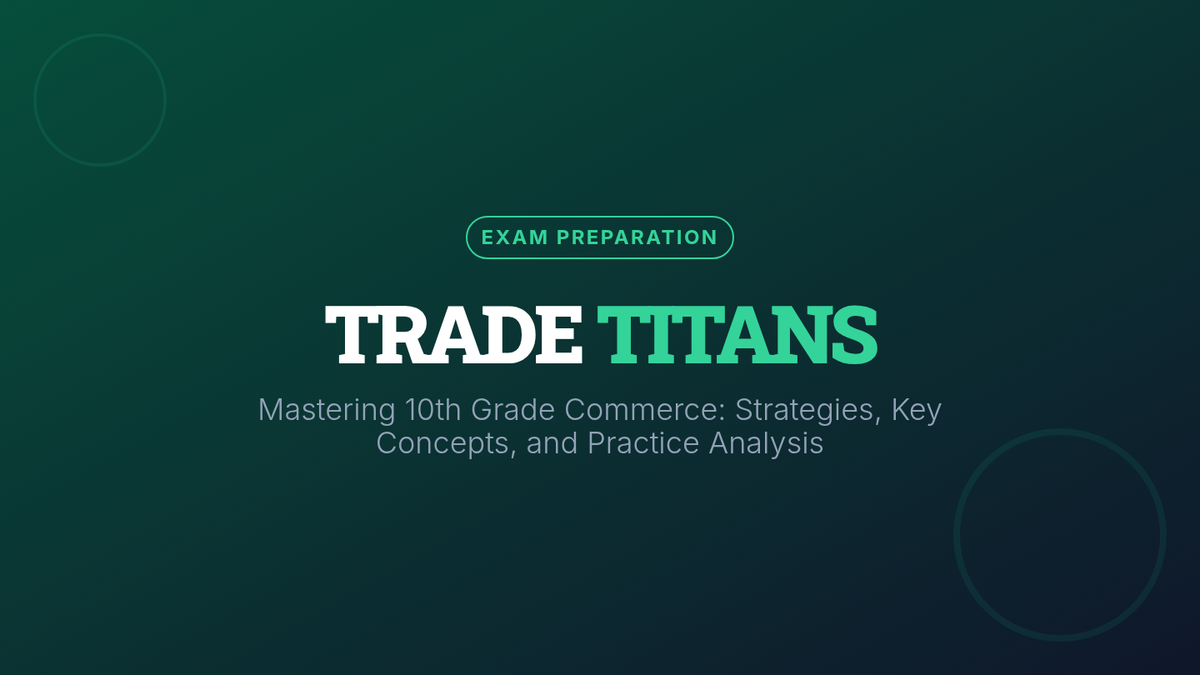 EXAM PREPARATION

TRADE TITANS

Mastering 10th Grade Commerce: Strategies, Key Concepts, and Practice Analysis